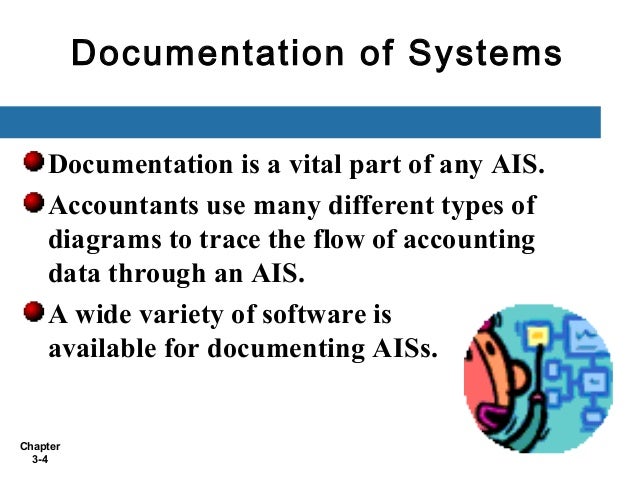 Documentation of Systems

Documentation is a vital part of any AIS.

Accountants use many different types of diagrams to trace the flow of accounting data through an AIS.

A wide variety of software is available for documenting AISs.

Chapter
3-4